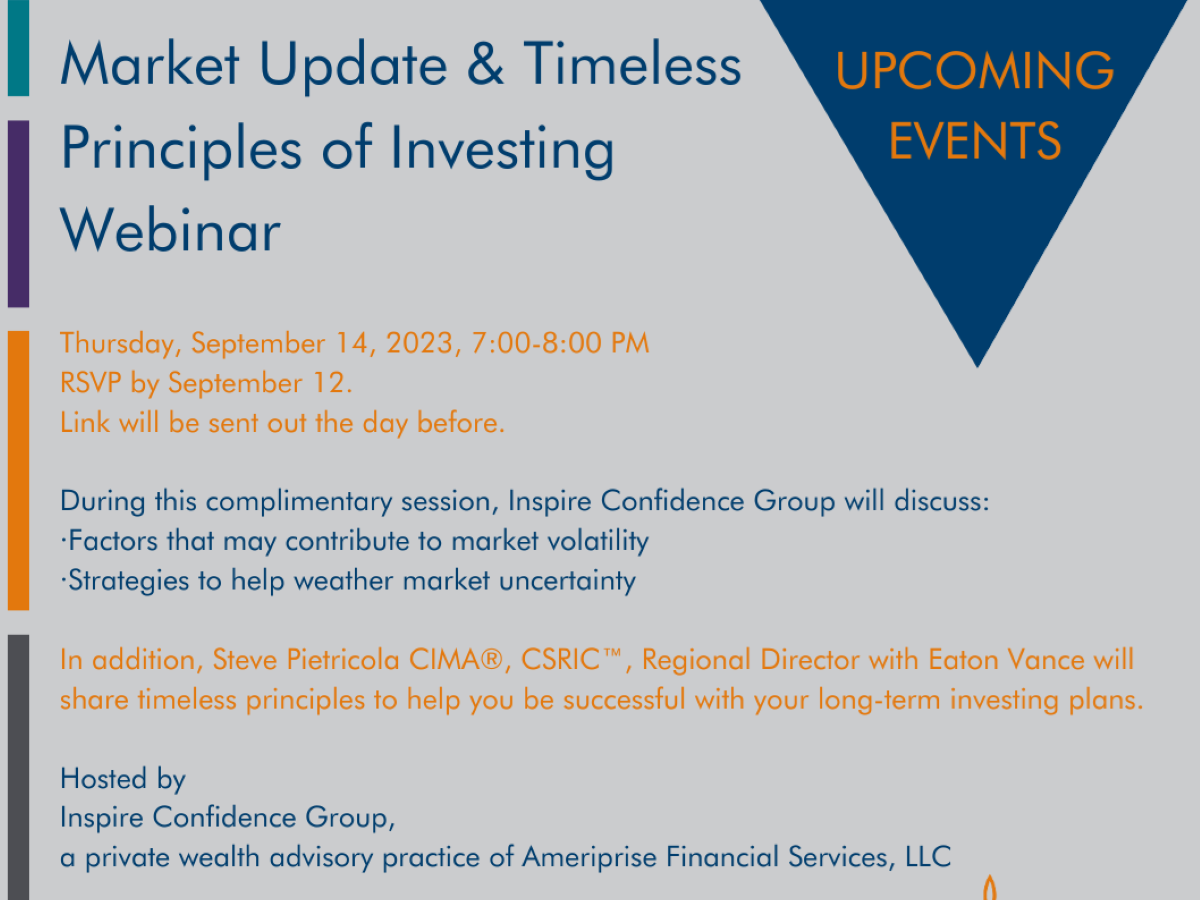 Market Update & Timeless Principles of Investing Webinar

UPCOMING EVENTS

Thursday, September 14, 2023, 7:00-8:00 PM
RSVP by September 12.
Link will be sent out the day before.

During this complimentary session, Inspire Confidence Group will discuss:
·Factors that may contribute to market volatility
·Strategies to help weather market uncertainty

In addition, Steve Pietricola CIMA®, CSRIC™, Regional Director with Eaton Vance will share timeless principles to help you be successful with your long-term investing plans.

Hosted by
Inspire Confidence Group,
a private wealth advisory practice of Ameriprise Financial Services, LLC